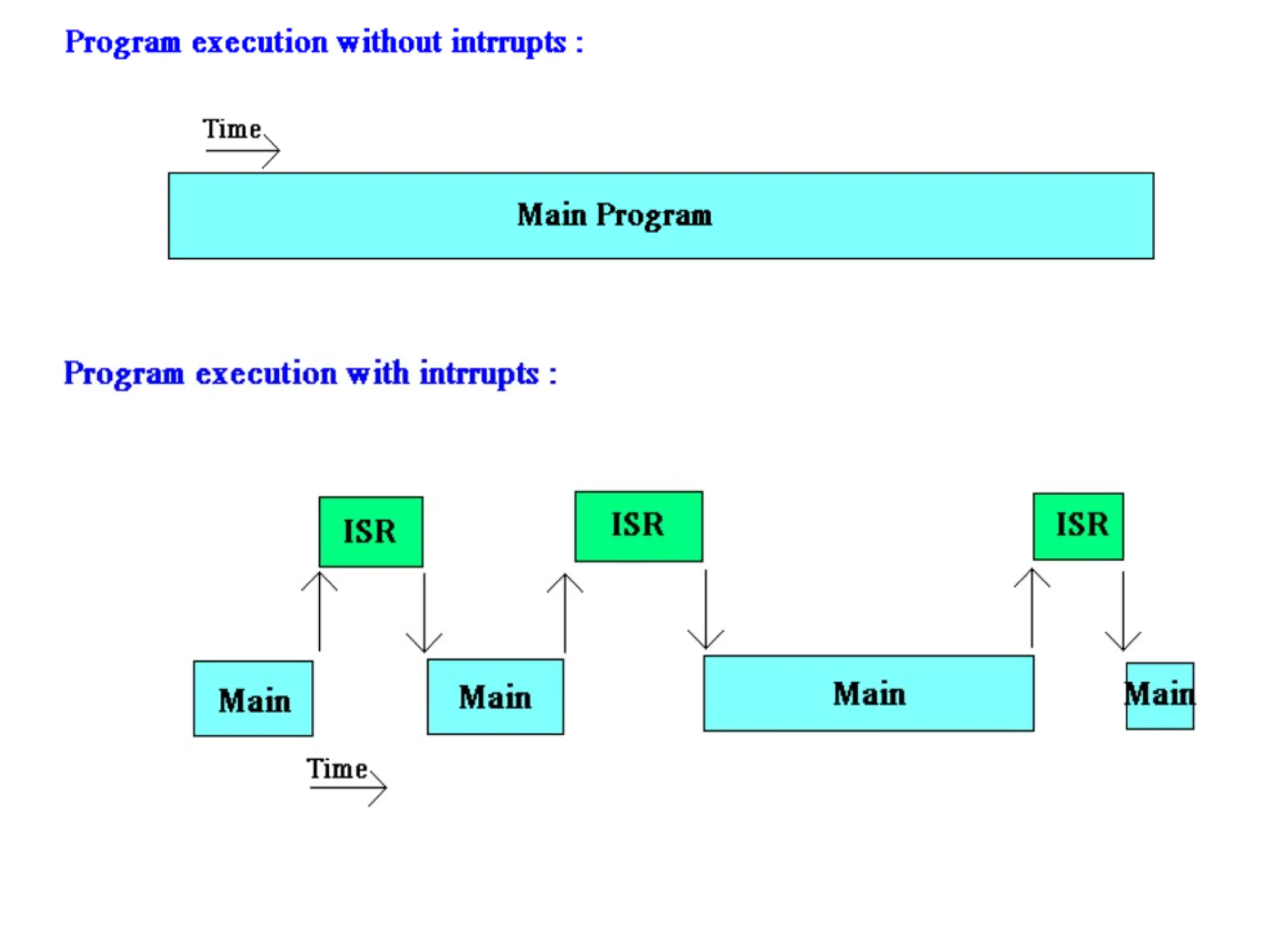 Program execution without intrrupts :

Time

Main Program

Program execution with intrrupts :

ISR

ISR

ISR

Main

Main

Main

Main

Time